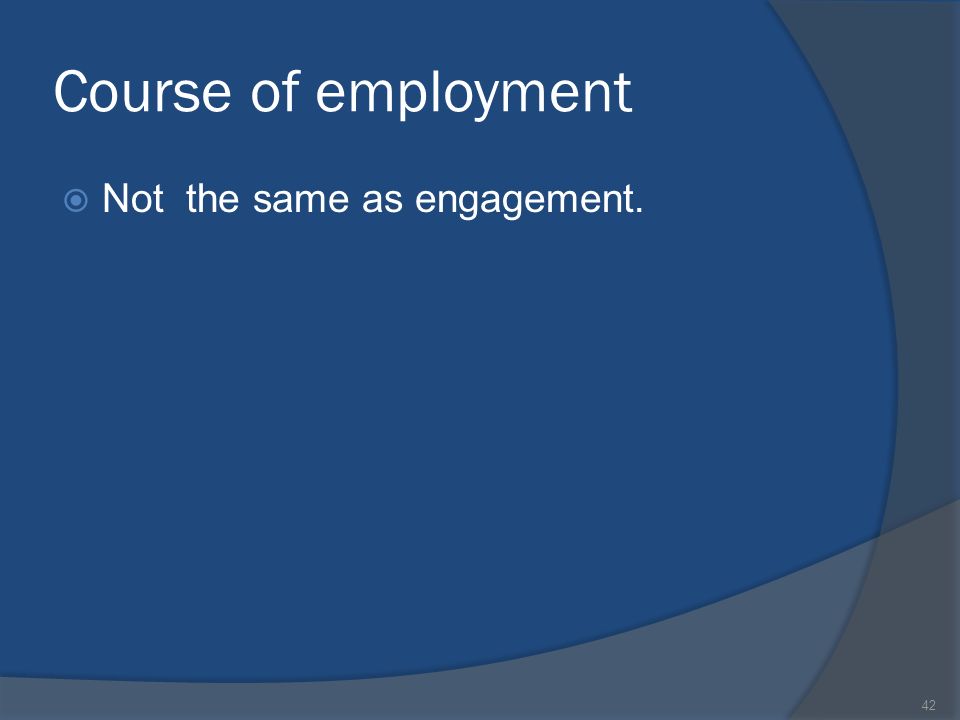 Course of employment

Not  the same as engagement.

42